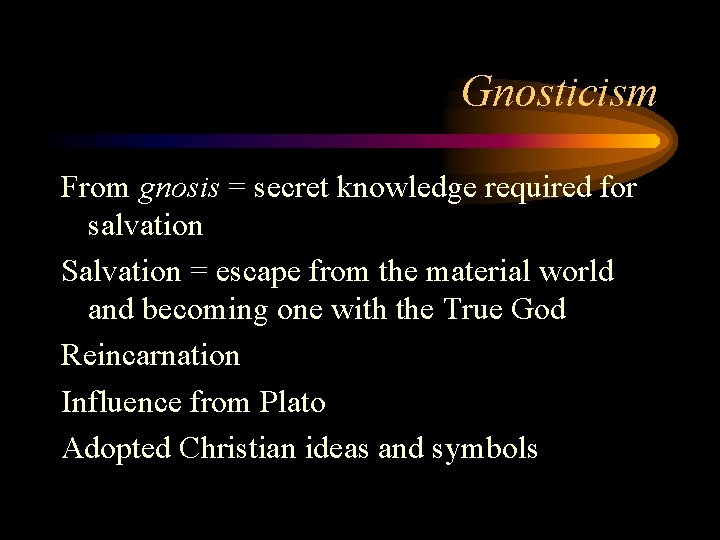 Gnosticism

From gnosis = secret knowledge required for salvation

Salvation = escape from the material world and becoming one with the True God

Reincarnation

Influence from Plato

Adopted Christian ideas and symbols